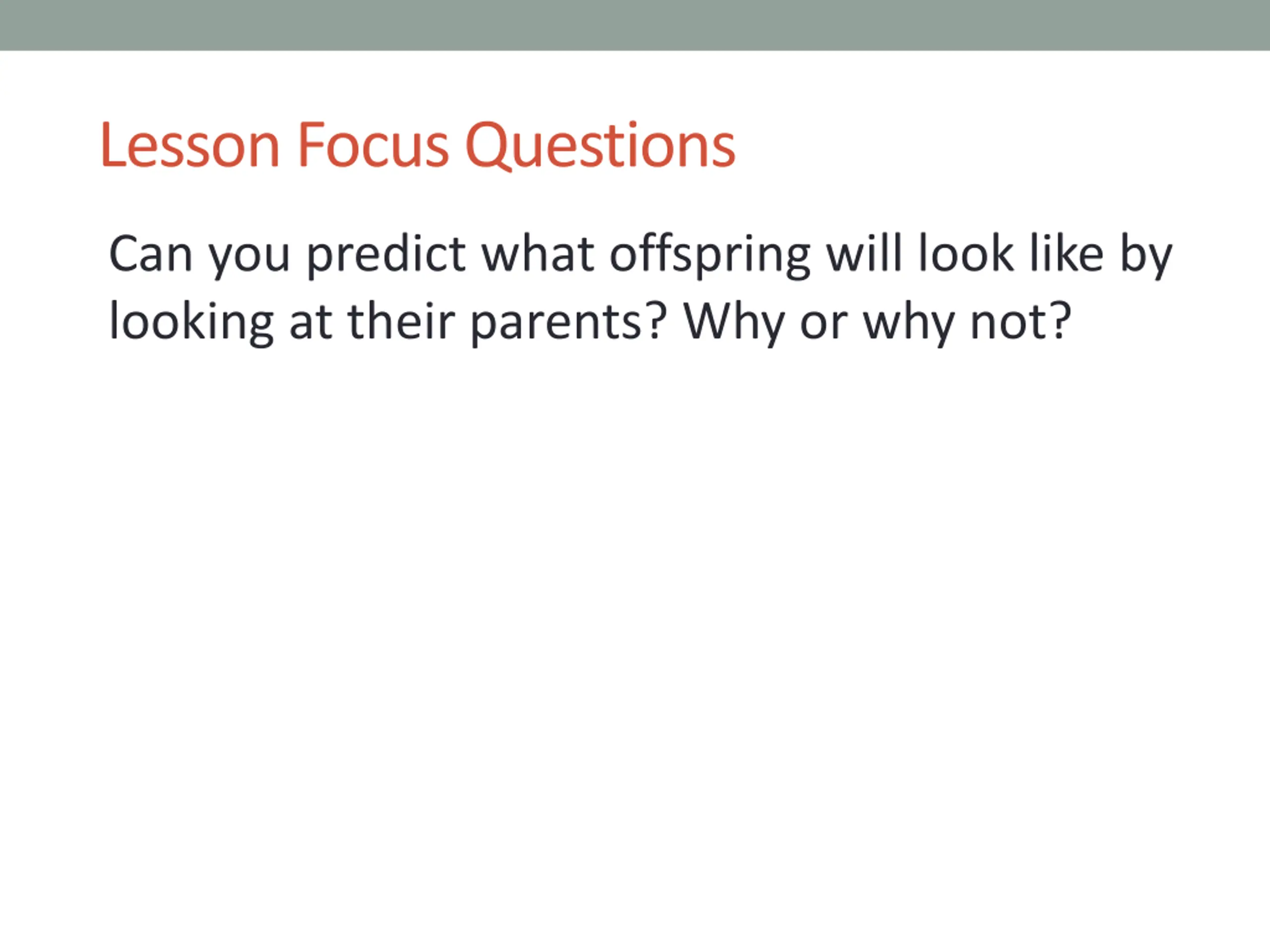 Lesson Focus Questions

Can you predict what offspring will look like by looking at their parents? Why or why not?